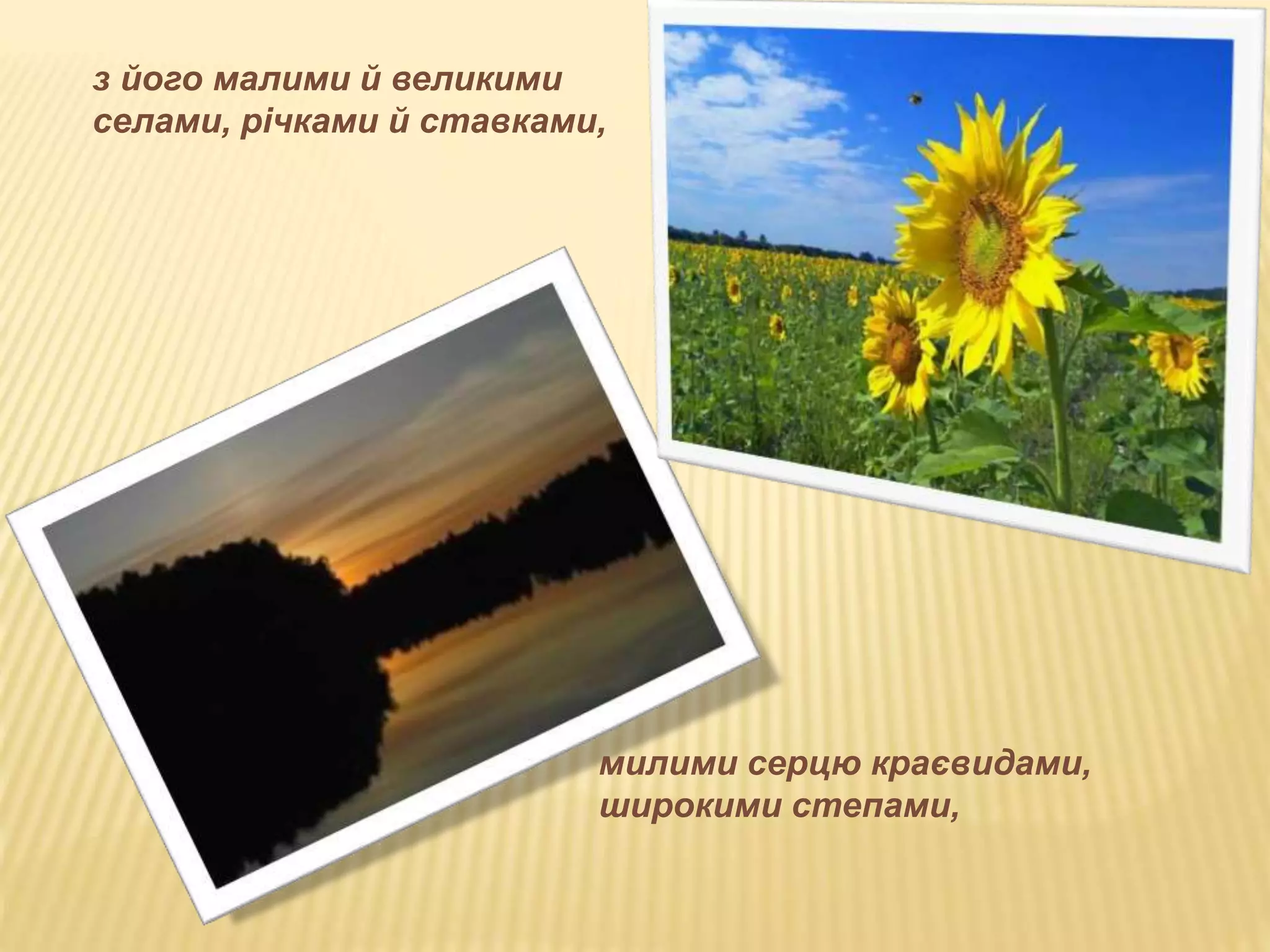 з його малими й великими селами, річками й ставками,

милими серцю краєвидами, широкими степами,